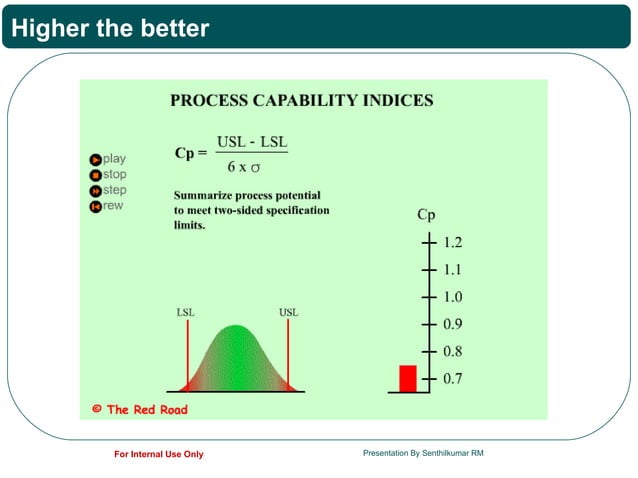 Higher the better

PROCESS CAPABILITY INDICES

play
stop
step
rew

$Cp = \frac{USL - LSL}{6 \times \sigma}$

Summarize process potential to meet two-sided specification limits.

Cp

1.2
1.1
1.0
0.9
0.8
0.7

LSL
USL

© The Red Road

For Internal Use Only

Presentation By Senthilkumar RM